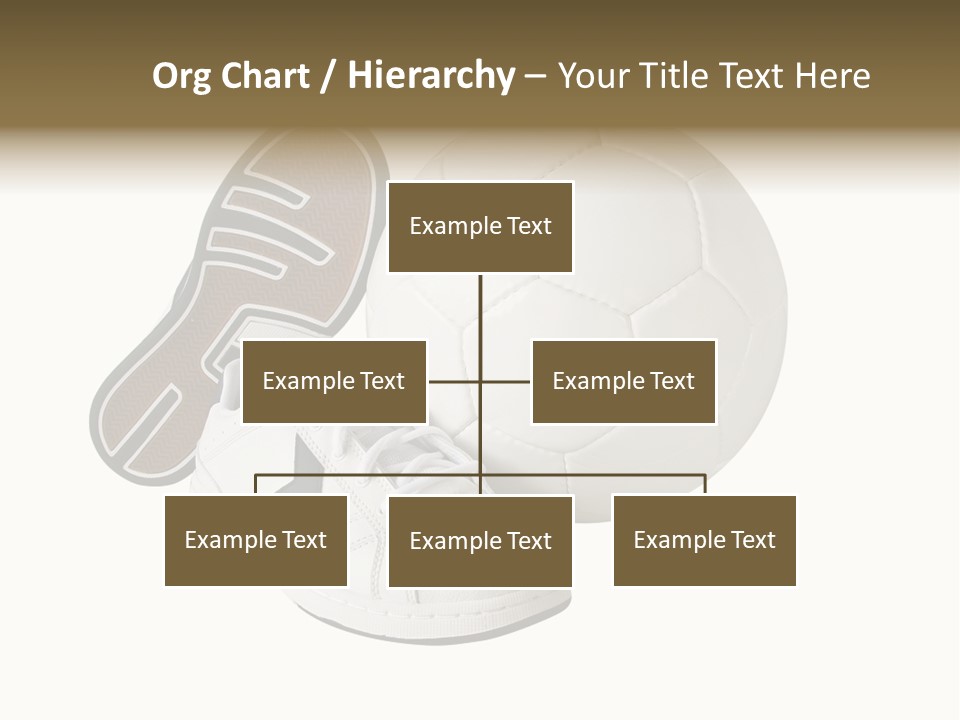 Org Chart / Hierarchy – Your Title Text Here

Example Text

Example Text

Example Text

Example Text

Example Text

Example Text